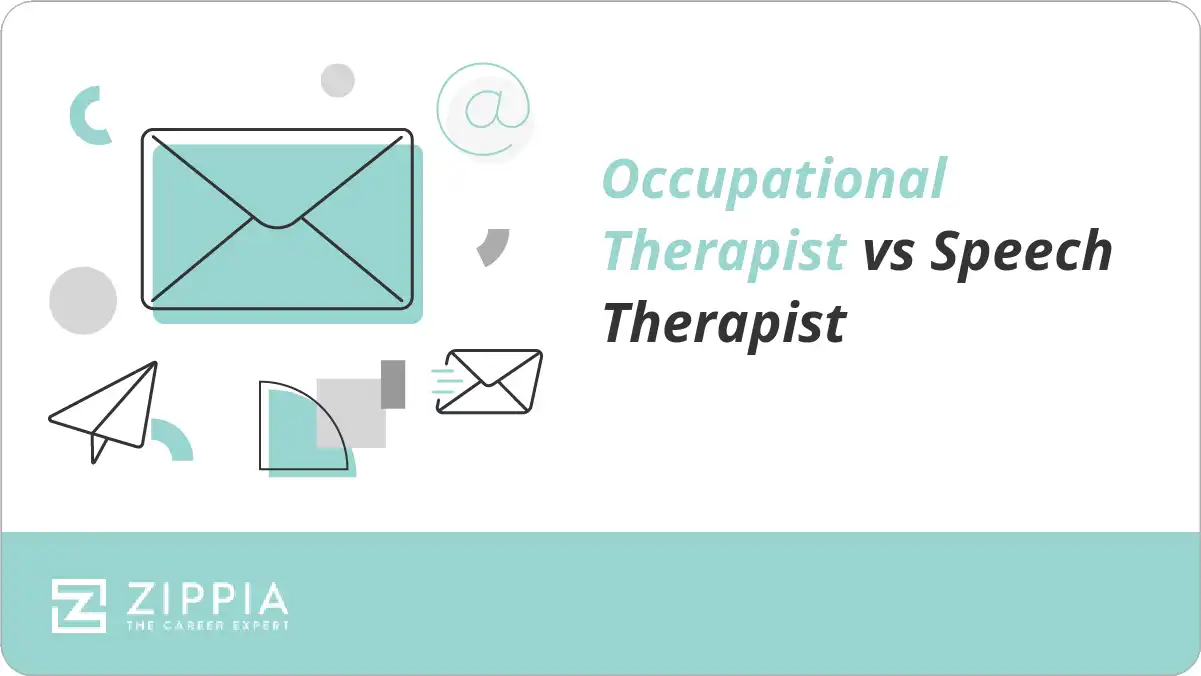 @

Occupational Therapist vs Speech Therapist

ZIPPIA
THE CAREER EXPERT